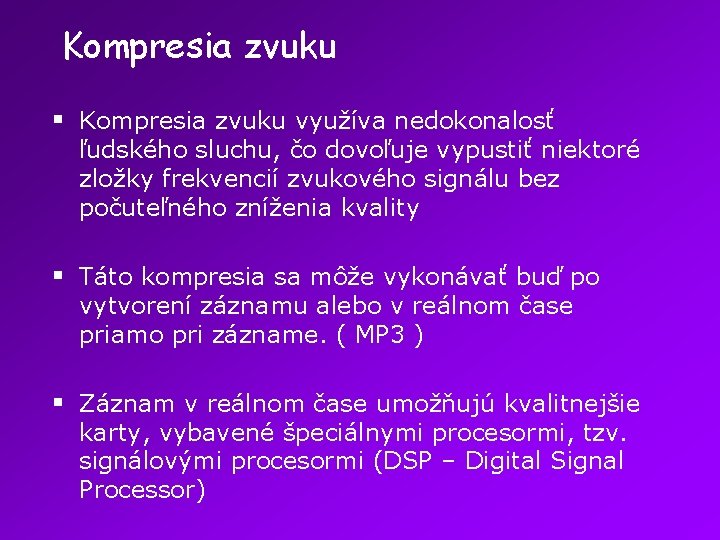 Kompresia zvuku

▪ Kompresia zvuku využíva nedokonalosť ľudského sluchu, čo dovoľuje vypustiť niektoré zložky frekvencií zvukového signálu bez počuteľného zníženia kvality

▪ Táto kompresia sa môže vykonávať buď po vytvorení záznamu alebo v reálnom čase priamo pri zázname. ( MP3 )

▪ Záznam v reálnom čase umožňujú kvalitnejšie karty, vybavené špeciálnymi procesormi, tzv. signálovými procesormi (DSP – Digital Signal Processor)